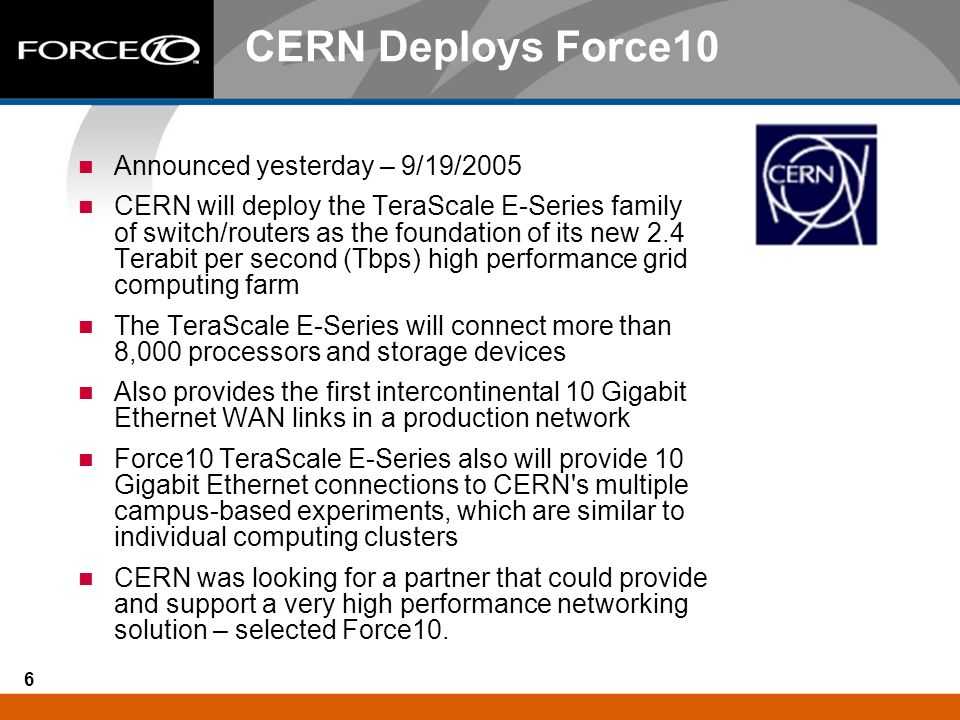 FORCE10

CERN Deploys Force10

CERN

- Announced yesterday – 9/19/2005
- CERN will deploy the TeraScale E-Series family of switch/routers as the foundation of its new 2.4 Terabit per second (Tbps) high performance grid computing farm
- The TeraScale E-Series will connect more than 8,000 processors and storage devices
- Also provides the first intercontinental 10 Gigabit Ethernet WAN links in a production network
- Force10 TeraScale E-Series also will provide 10 Gigabit Ethernet connections to CERN's multiple campus-based experiments, which are similar to individual computing clusters
- CERN was looking for a partner that could provide and support a very high performance networking solution – selected Force10.

6